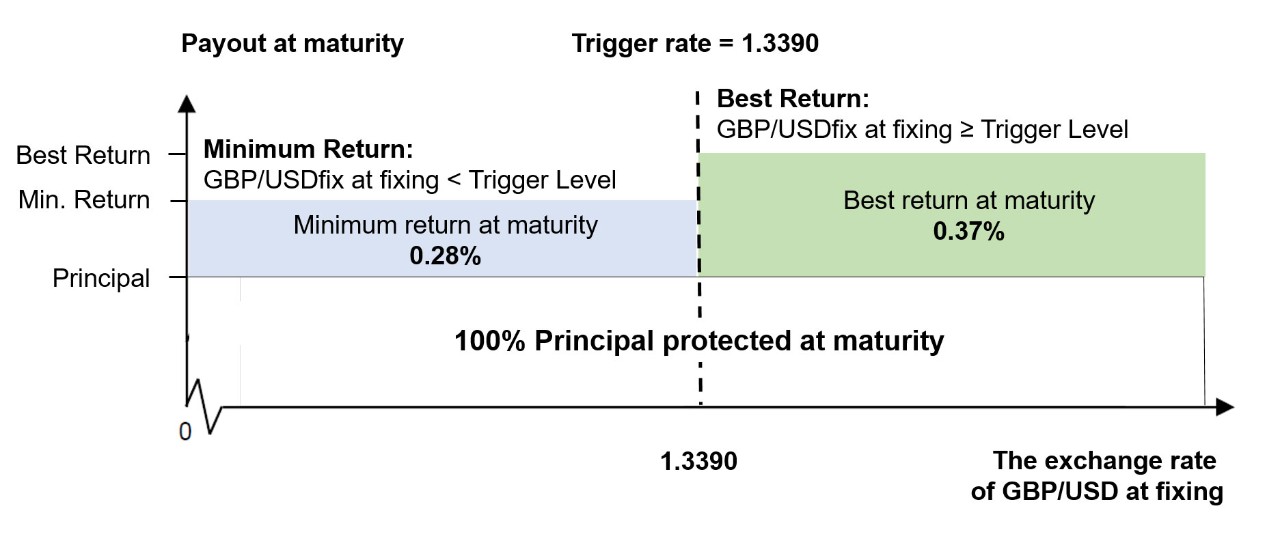 Payout at maturity

Trigger rate = 1.3390

Best Return:
GBP/USDfix at fixing ≥ Trigger Level

Best Return

Minimum Return:
GBP/USDfix at fixing < Trigger Level

Min. Return

Minimum return at maturity
0.28%

Best return at maturity
0.37%

Principal

100% Principal protected at maturity

0

1.3390

The exchange rate of GBP/USD at fixing